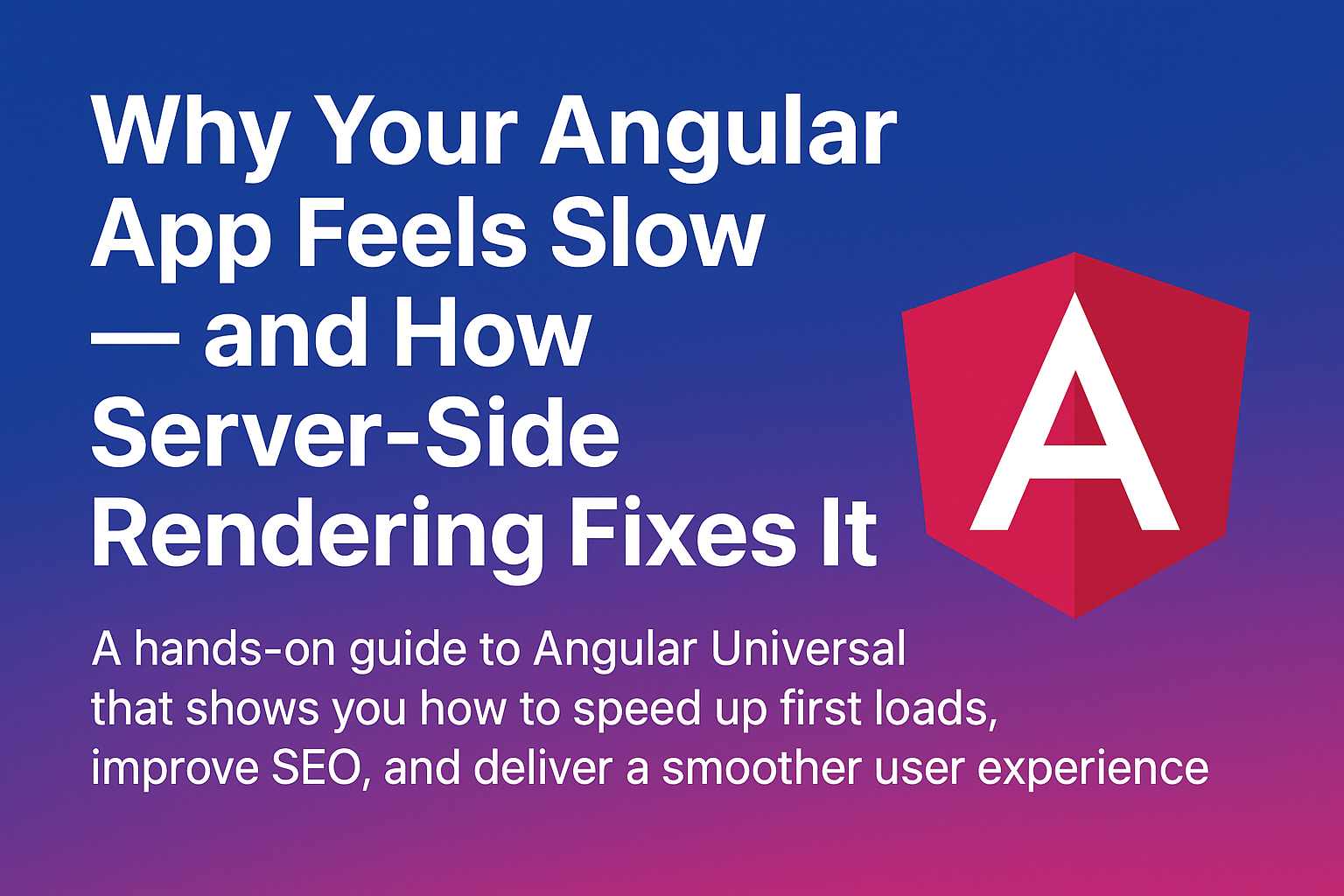 Why Your Angular App Feels Slow — and How Server-Side Rendering Fixes It

A

A hands-on guide to Angular Universal that shows you how to speed up first loads, improve SEO, and deliver a smoother user experience